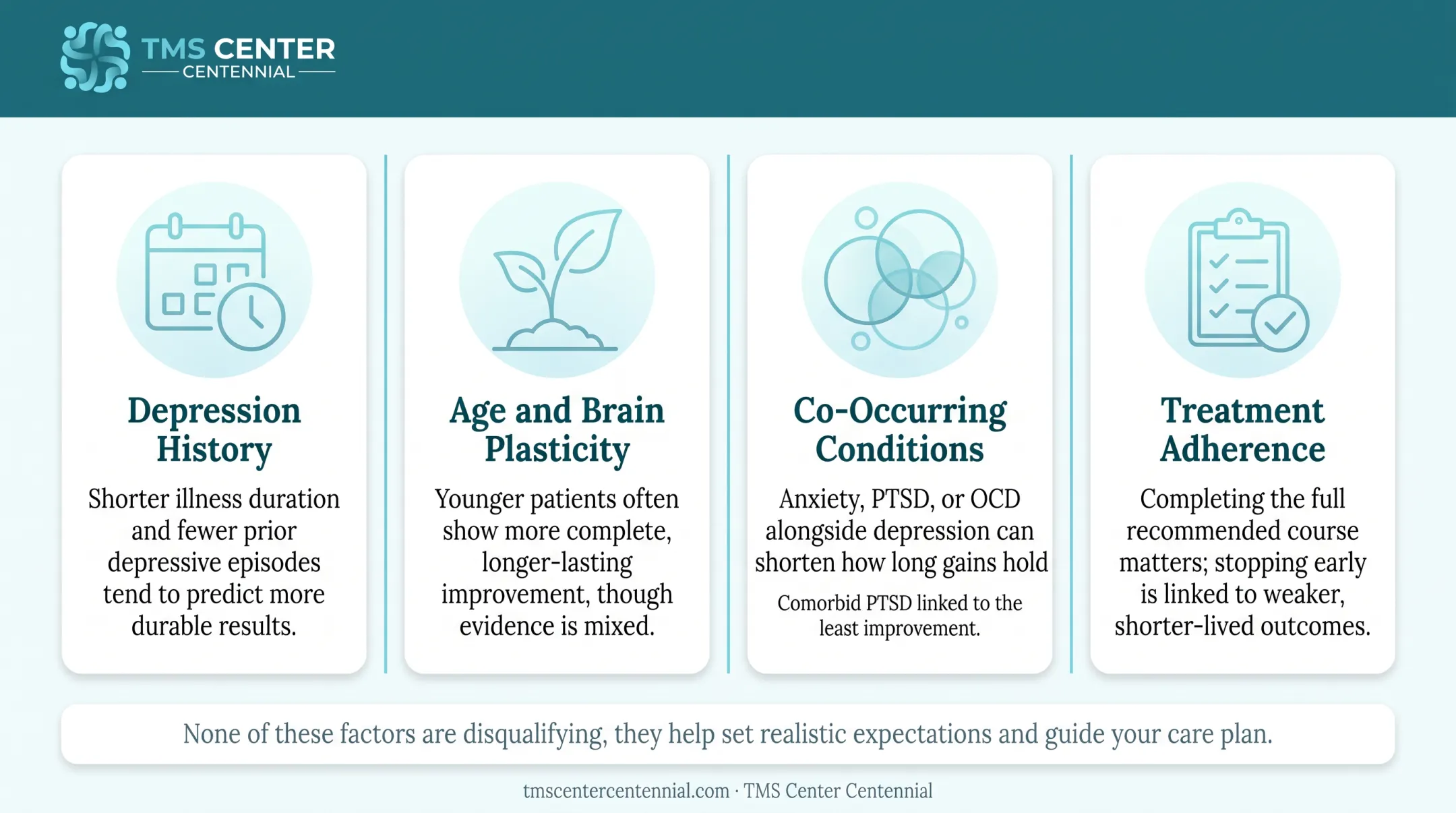 TMS CENTER
CENTENNIAL

Depression History

Shorter illness duration and fewer prior depressive episodes tend to predict more durable results.

Age and Brain Plasticity

Younger patients often show more complete, longer-lasting improvement, though evidence is mixed.

Co-Occurring Conditions

Anxiety, PTSD, or OCD alongside depression can shorten how long gains hold

Comorbid PTSD linked to the least improvement.

Treatment Adherence

Completing the full recommended course matters; stopping early is linked to weaker, shorter-lived outcomes.

None of these factors are disqualifying, they help set realistic expectations and guide your care plan.

tmscentercentennial.com · TMS Center Centennial